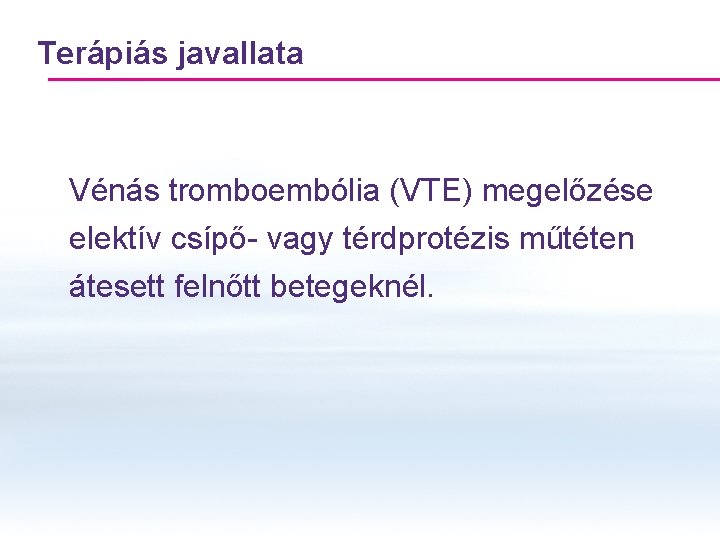 Terápiás javallata

Vénás tromboembólia (VTE) megelőzése elektív csípő- vagy térdprotézis műtéten átesett felnőtt betegeknél.